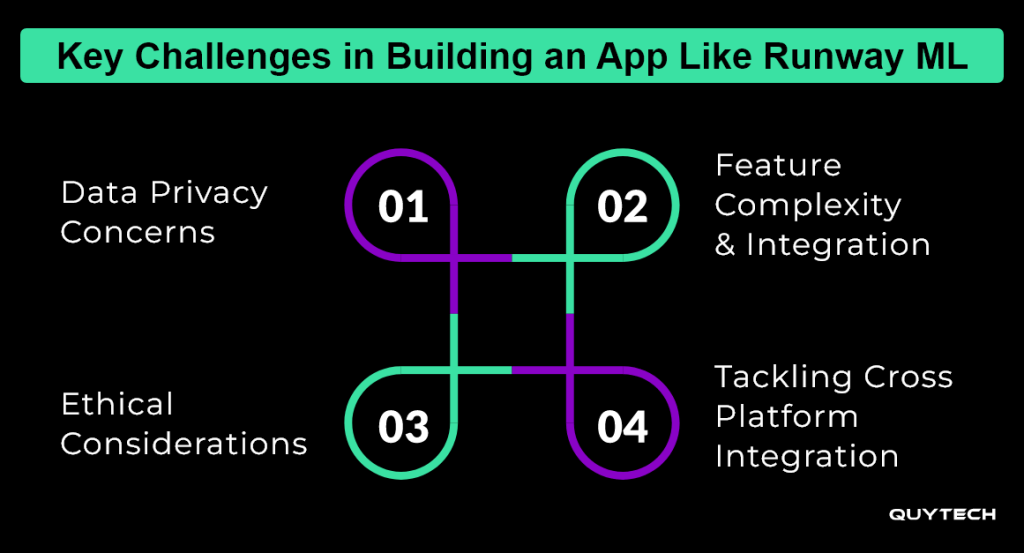 Key Challenges in Building an App Like Runway ML

Data Privacy Concerns

01

02

Feature Complexity & Integration

Ethical Considerations

03

04

Tackling Cross Platform Integration

QUYTECH